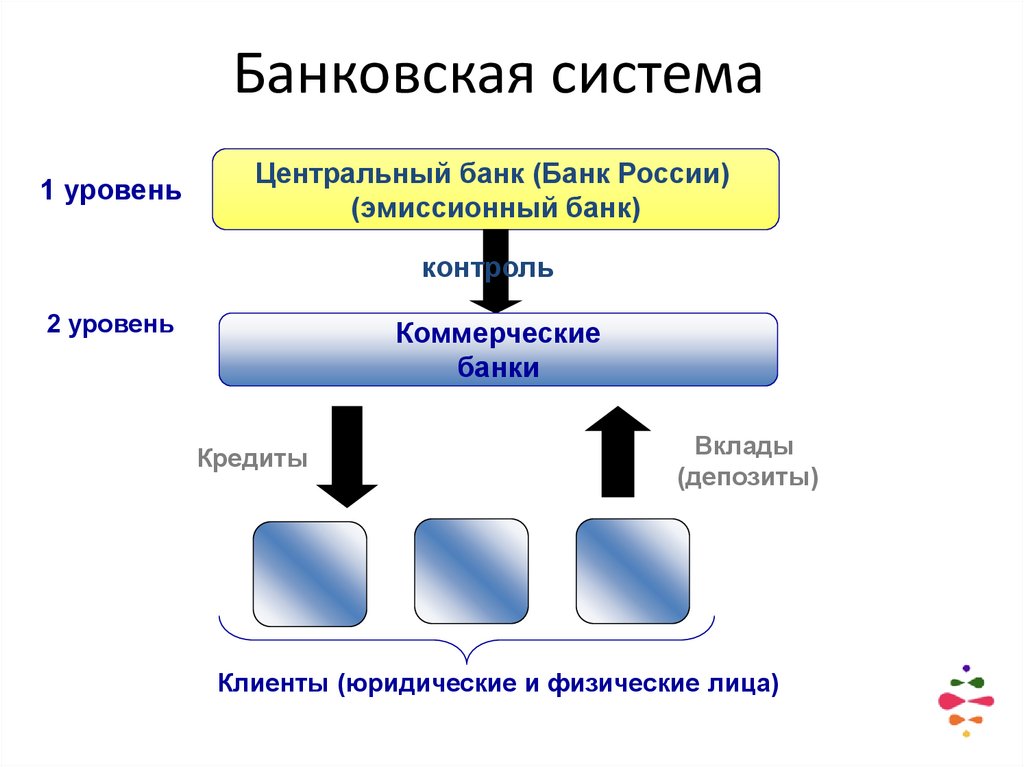 Банковская система

1 уровень

Центральный банк (Банк России) (эмиссионный банк)

контроль

2 уровень

Коммерческие банки

Кредиты

Вклады (депозиты)

Клиенты (юридические и физические лица)